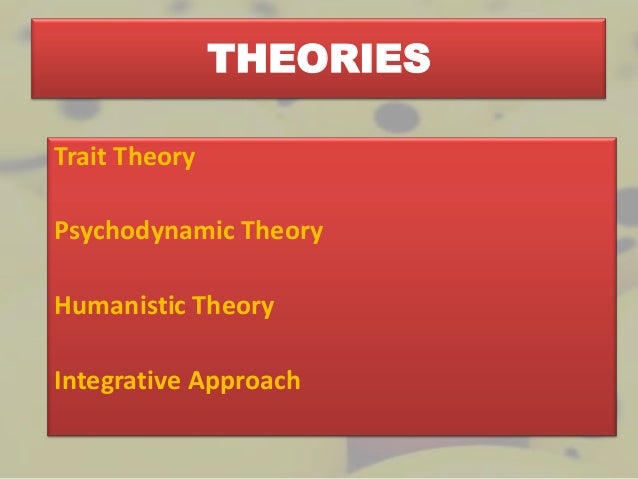 THEORIES

Trait Theory

Psychodynamic Theory

Humanistic Theory

Integrative Approach